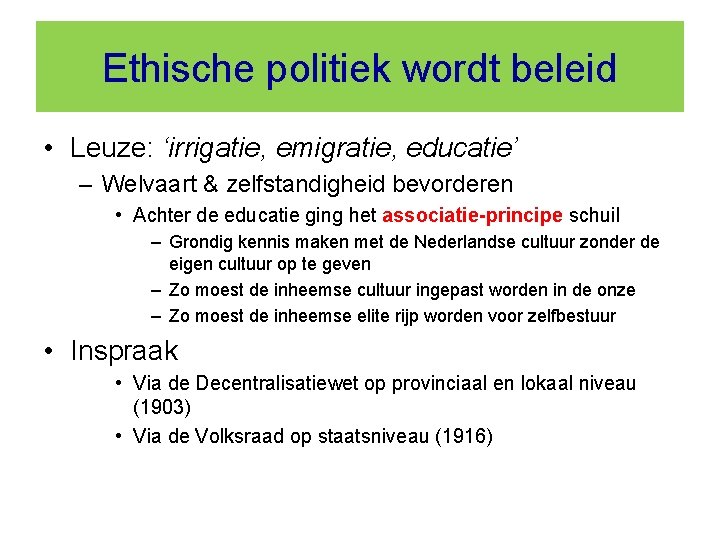 Ethische politiek wordt beleid

• Leuze: ‘irrigatie, emigratie, educatie’
– Welvaart & zelfstandigheid bevorderen
• Achter de educatie ging het associatie-principe schuil
– Grondig kennis maken met de Nederlandse cultuur zonder de eigen cultuur op te geven
– Zo moest de inheemse cultuur ingepast worden in de onze
– Zo moest de inheemse elite rijp worden voor zelfbestuur

• Inspraak
• Via de Decentralisatiewet op provinciaal en lokaal niveau (1903)
• Via de Volksraad op staatsniveau (1916)